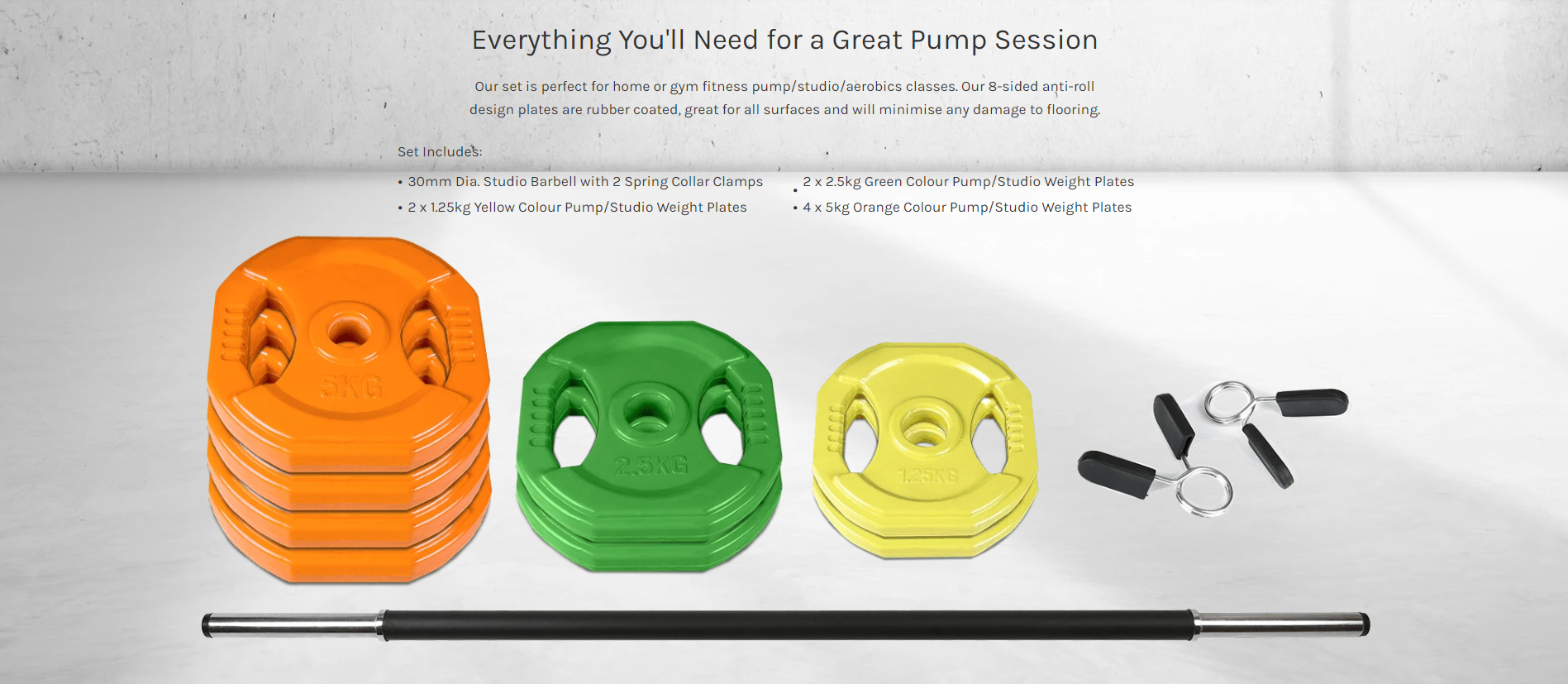 Everything You'll Need for a Great Pump Session

Our set is perfect for home or gym fitness pump/studio/aerobics classes. Our 8-sided anti-roll design plates are rubber coated, great for all surfaces and will minimise any damage to flooring.

Set Includes:

• 30mm Dia. Studio Barbell with 2 Spring Collar Clamps
• 2 x 1.25kg Yellow Colour Pump/Studio Weight Plates

• 2 x 2.5kg Green Colour Pump/Studio Weight Plates
• 4 x 5kg Orange Colour Pump/Studio Weight Plates

5KG

2.5KG

1.25KG